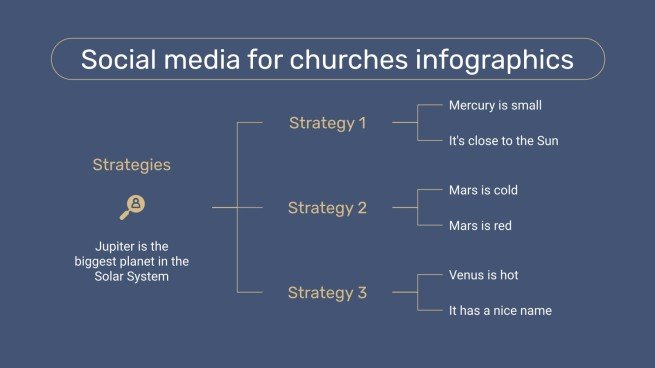 Social media for churches infographics

Strategies

Jupiter is the biggest planet in the Solar System

Strategy 1

Mercury is small

It's close to the Sun

Strategy 2

Mars is cold

Mars is red

Strategy 3

Venus is hot

It has a nice name